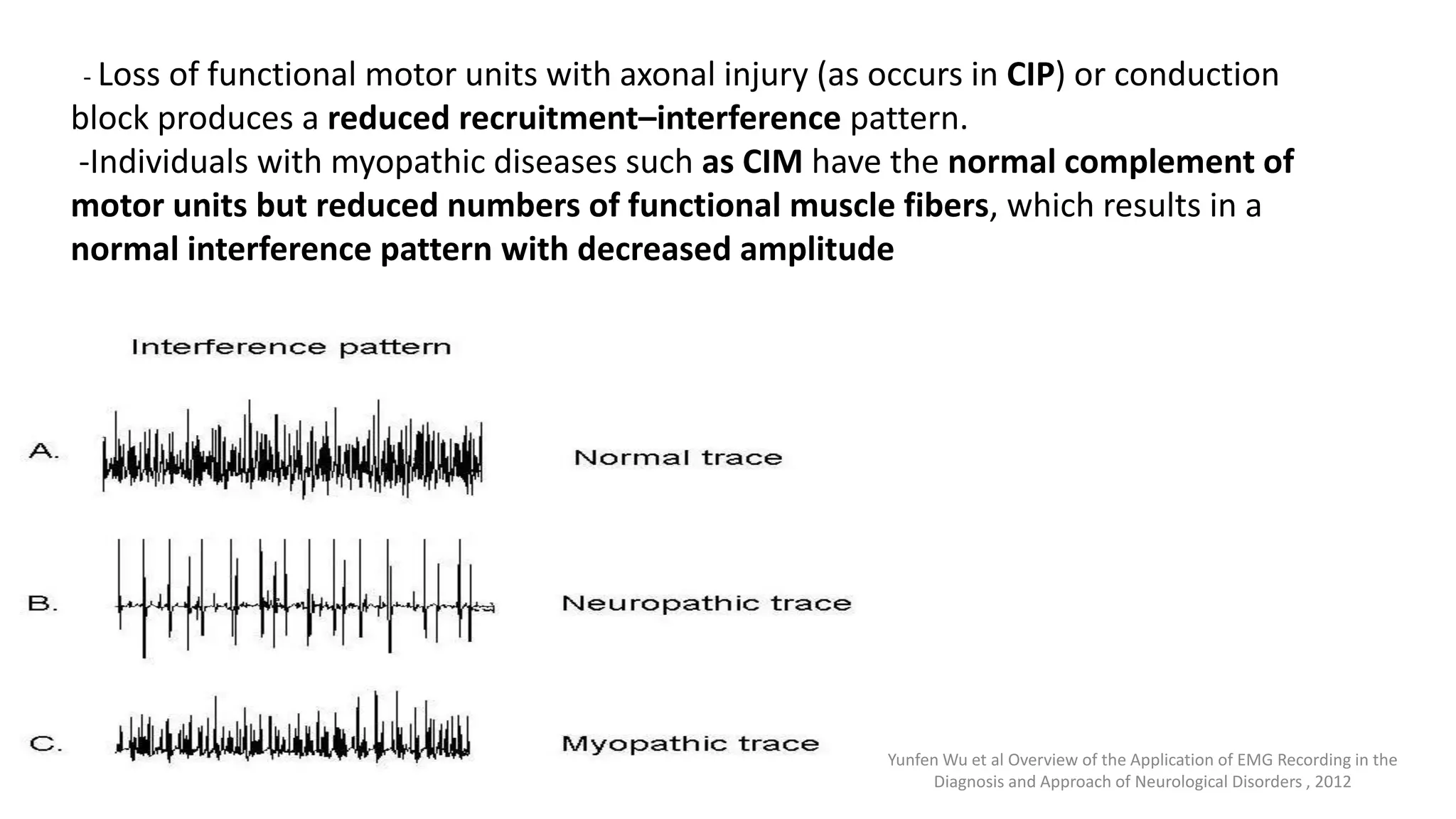 - Loss of functional motor units with axonal injury (as occurs in CIP) or conduction block produces a reduced recruitment–interference pattern.
-Individuals with myopathic diseases such as CIM have the normal complement of motor units but reduced numbers of functional muscle fibers, which results in a normal interference pattern with decreased amplitude

Interference pattern

A. Normal trace

B. Neuropathic trace

C. Myopathic trace

Yunfen Wu et al Overview of the Application of EMG Recording in the Diagnosis and Approach of Neurological Disorders , 2012